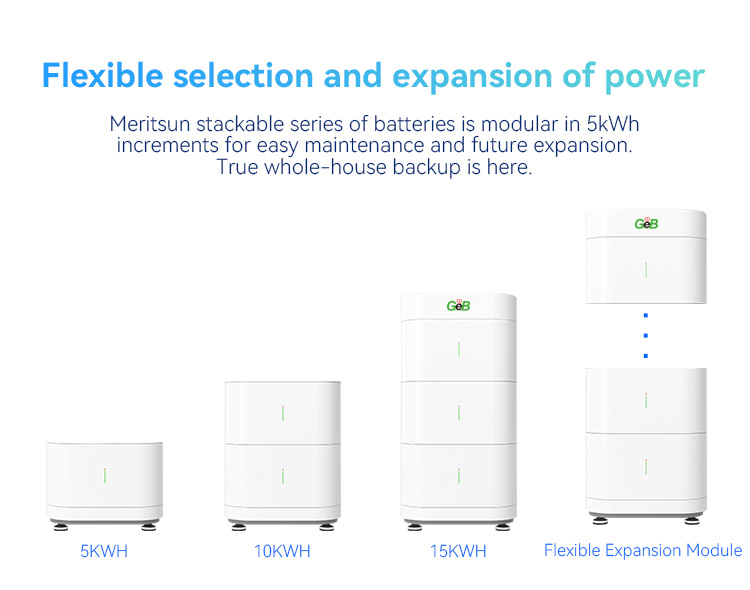 Flexible selection and expansion of power

Meritsun stackable series of batteries is modular in 5kWh increments for easy maintenance and future expansion. True whole-house backup is here.

GeB

GeB

5KWH

10KWH

15KWH

Flexible Expansion Module